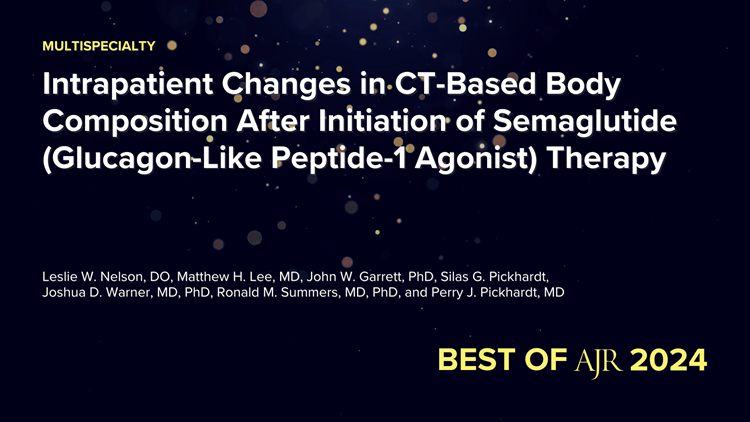 MULTISPECIALTY

Intrapatient Changes in CT-Based Body Composition After Initiation of Semaglutide (Glucagon-Like Peptide-1 Agonist) Therapy

Leslie W. Nelson, DO, Matthew H. Lee, MD, John W. Garrett, PhD, Silas G. Pickhardt, Joshua D. Warner, MD, PhD, Ronald M. Summers, MD, PhD, and Perry J. Pickhardt, MD

BEST OF AJR 2024